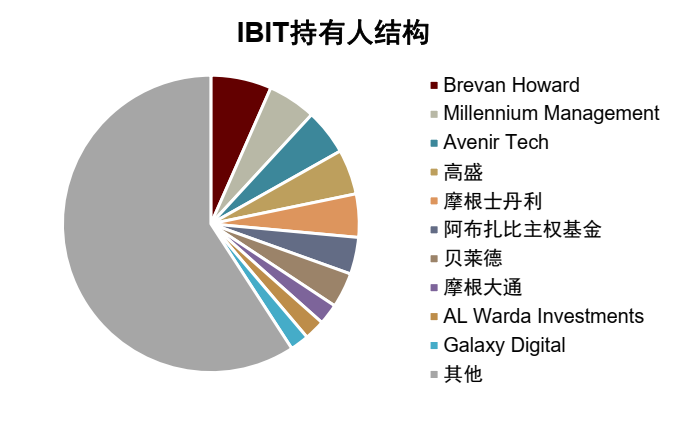 IBIT持有人结构

Brevan Howard
Millennium Management
Avenir Tech
高盛
摩根士丹利
阿布扎比主权基金
贝莱德
摩根大通
AL Warda Investments
Galaxy Digital
其他